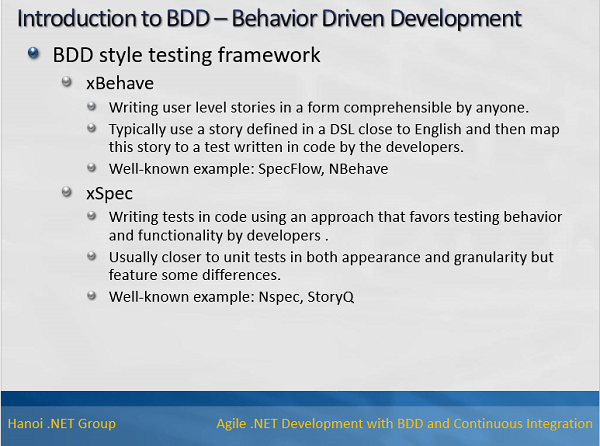 Introduction to BDD – Behavior Driven Development

BDD style testing framework

xBehave

Writing user level stories in a form comprehensible by anyone.

Typically use a story defined in a DSL close to English and then map this story to a test written in code by the developers.

Well-known example: SpecFlow, NBehave

xSpec

Writing tests in code using an approach that favors testing behavior and functionality by developers .

Usually closer to unit tests in both appearance and granularity but feature some differences.

Well-known example: Nspec, StoryQ

Hanoi .NET Group

Agile .NET Development with BDD and Continuous Integration